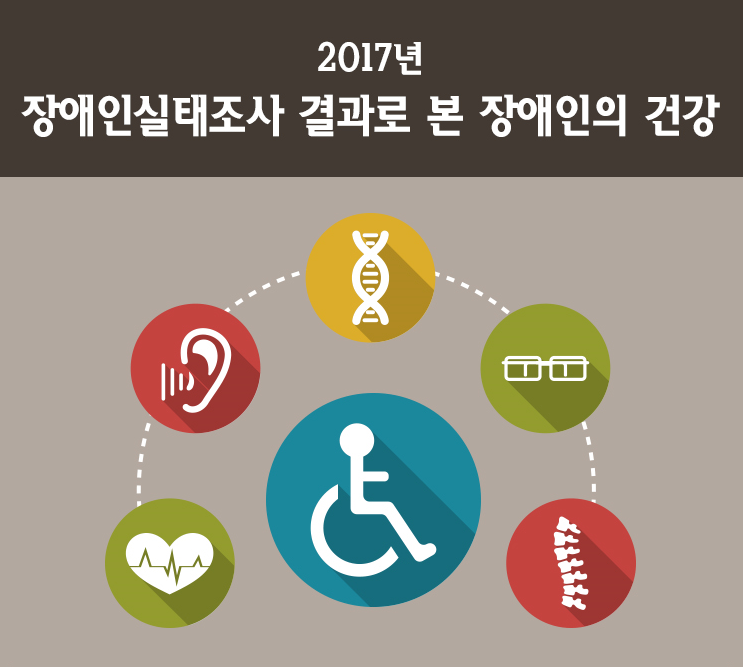 2017년
장애인실태조사 결과로 본 장애인의 건강